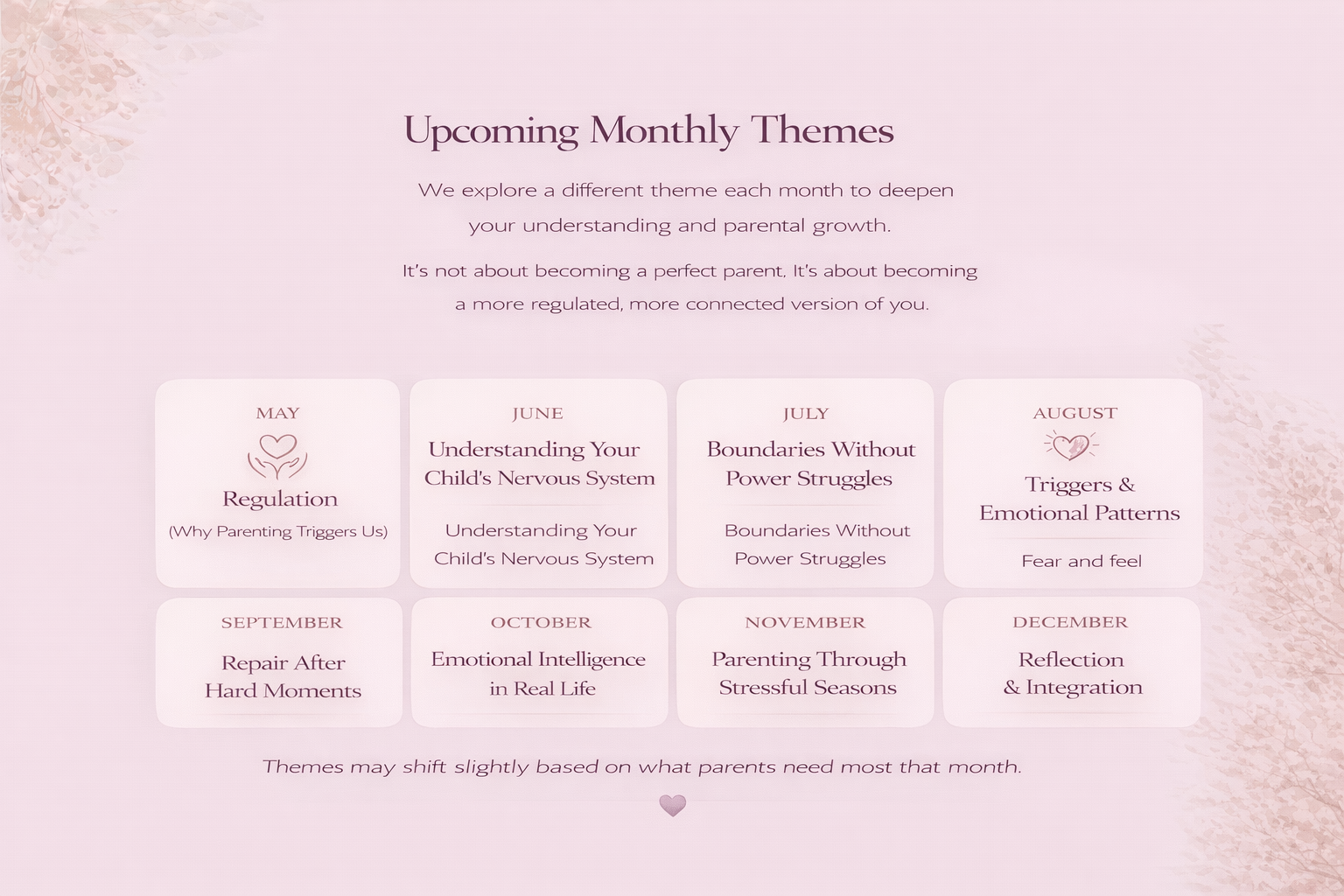 Upcoming Monthly Themes

We explore a different theme each month to deepen your understanding and parental growth.

It's not about becoming a perfect parent, It's about becoming a more regulated, more connected version of you.

MAY
Regulation
(Why Parenting Triggers Us)

JUNE
Understanding Your Child's Nervous System
Understanding Your Child's Nervous System

JULY
Boundaries Without Power Struggles
Boundaries Without Power Struggles

AUGUST
Triggers & Emotional Patterns
Fear and feel

SEPTEMBER
Repair After Hard Moments

OCTOBER
Emotional Intelligence in Real Life

NOVEMBER
Parenting Through Stressful Seasons

DECEMBER
Reflection & Integration

Themes may shift slightly based on what parents need most that month.